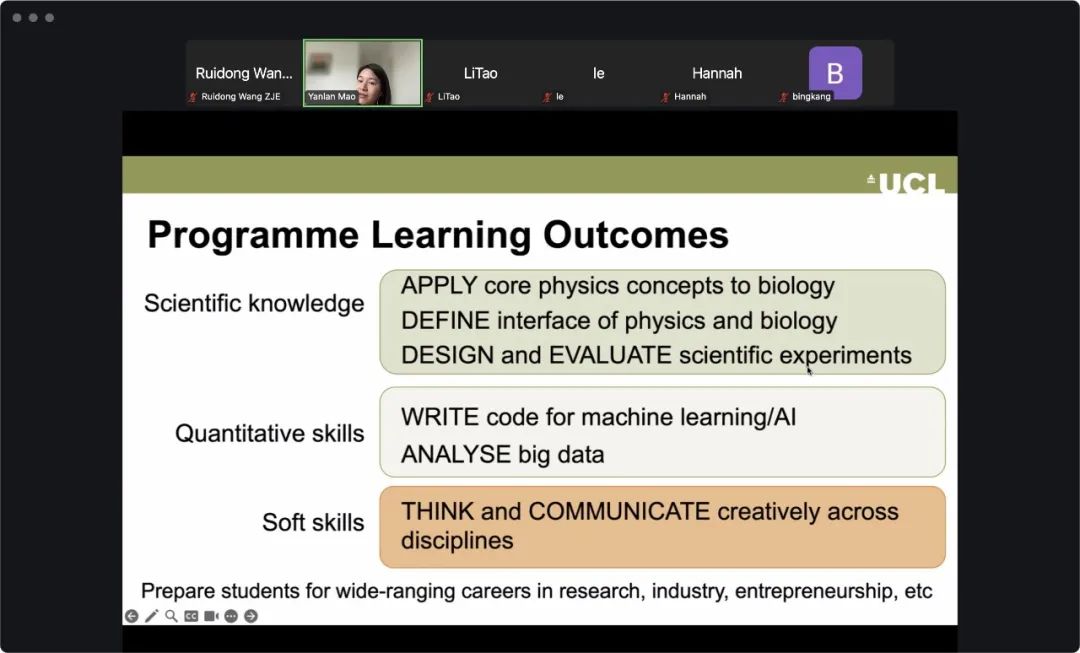 Ruidong Wan...
Ruidong Wang ZJE

Yanlan Mao

LiTao
LiTao

le
le

Hannah
Hannah

B
bingkang

UCL

Programme Learning Outcomes

Scientific knowledge

APPLY core physics concepts to biology
DEFINE interface of physics and biology
DESIGN and EVALUATE scientific experiments

Quantitative skills

WRITE code for machine learning/AI
ANALYSE big data

Soft skills

THINK and COMMUNICATE creatively across disciplines

Prepare students for wide-ranging careers in research, industry, entrepreneurship, etc